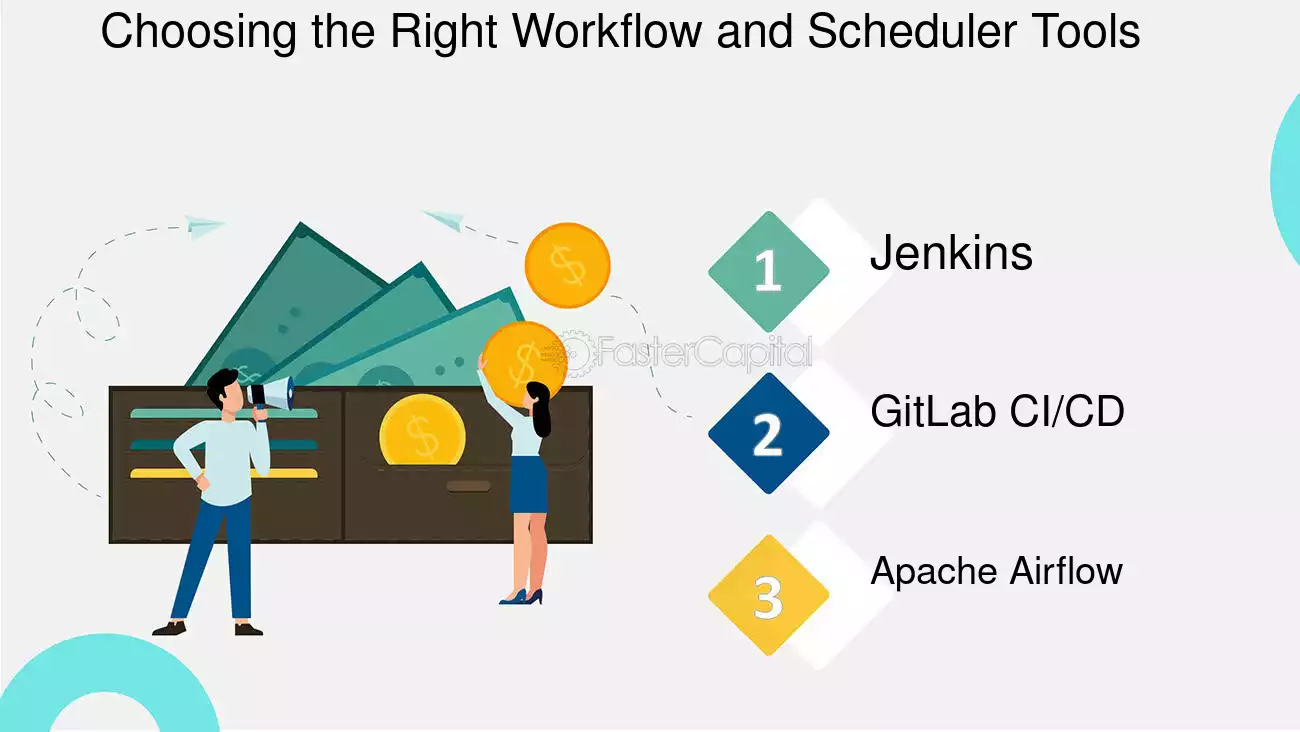 Choosing the Right Workflow and Scheduler Tools

1
Jenkins

2
GitLab CI/CD

3
Apache Airflow

FasterCapital